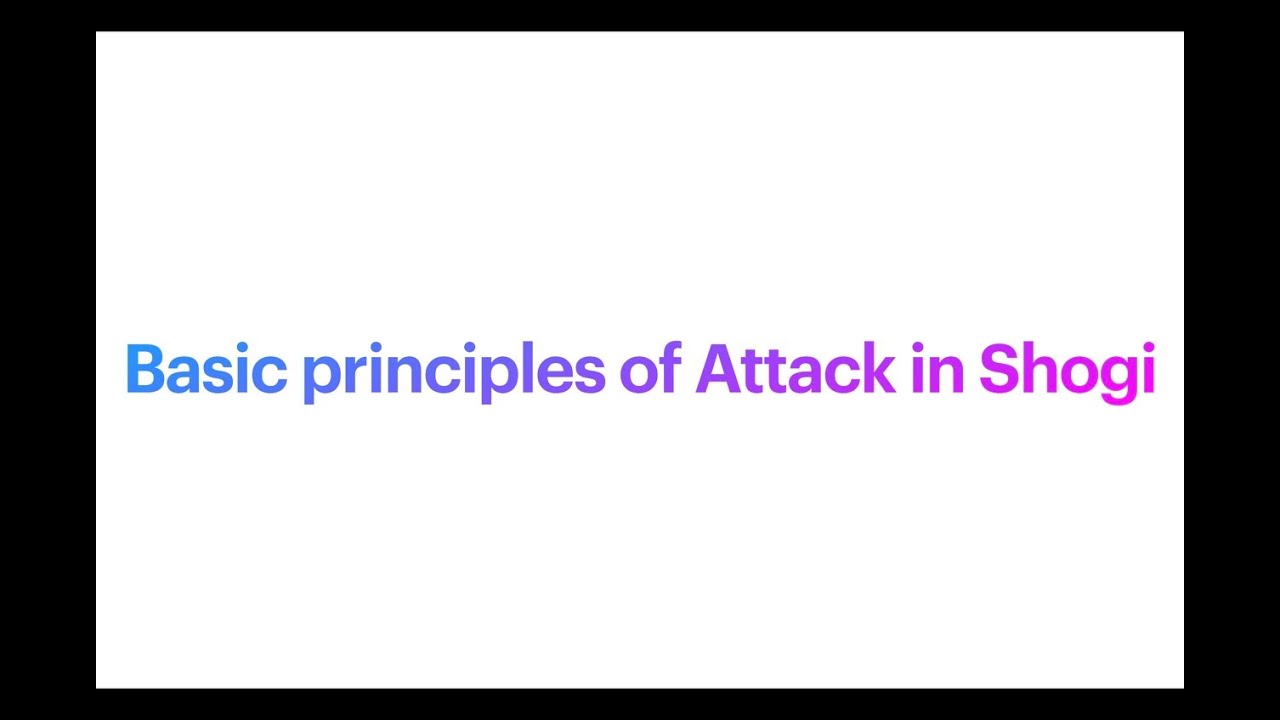 Basic principles of Attack in Shogi